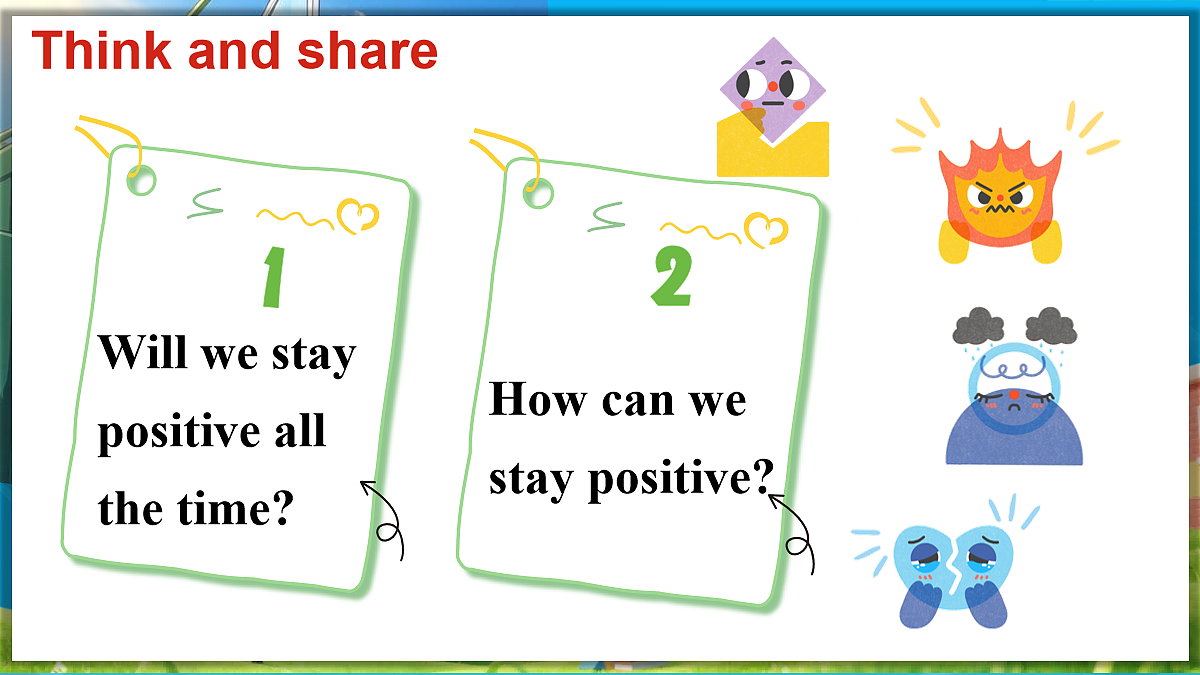 Think and share

1

Will we stay positive all the time?

2

How can we stay positive?